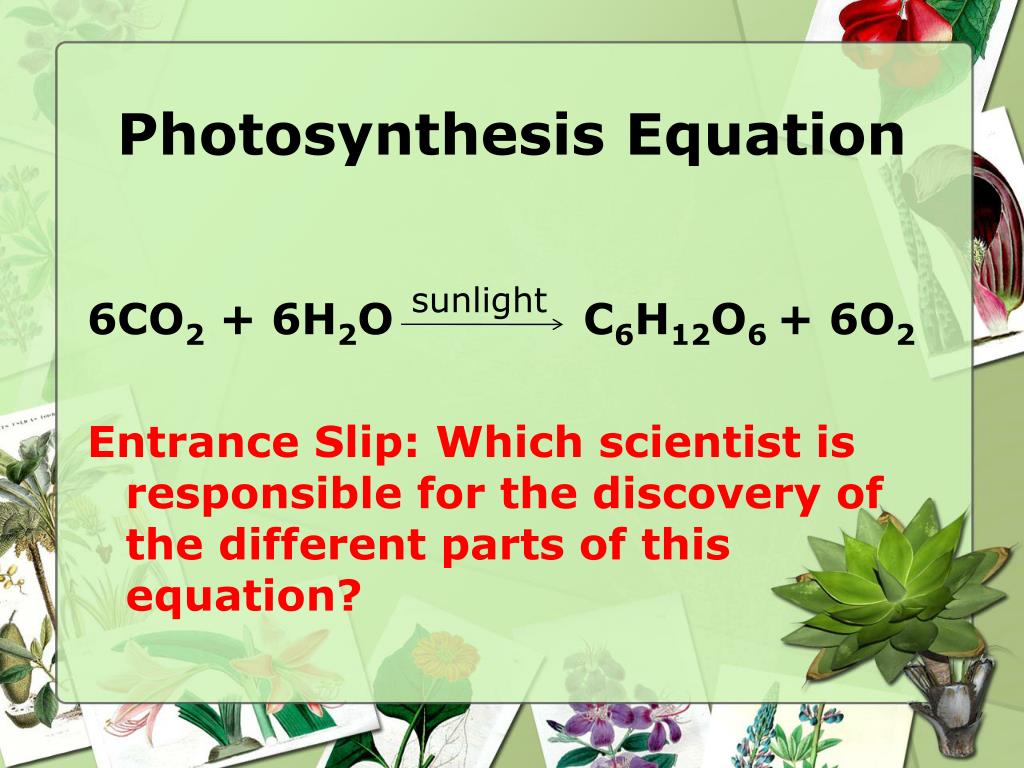 Photosynthesis Equation

$6CO_2 + 6H_2O \xrightarrow{\text{sunlight}} C_6H_{12}O_6 + 6O_2$

Entrance Slip: Which scientist is responsible for the discovery of the different parts of this equation?